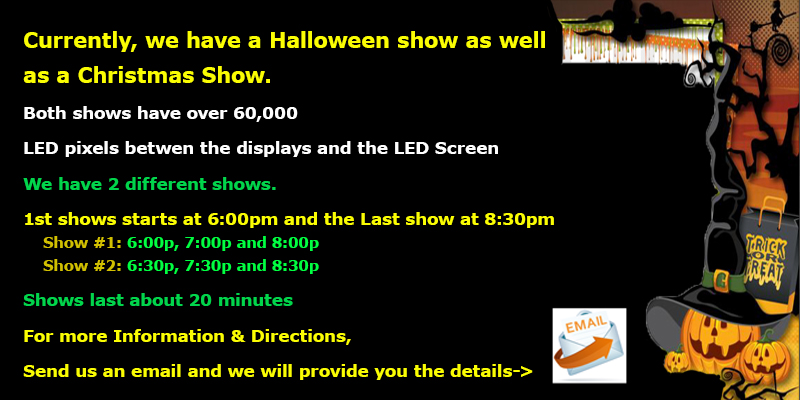 Currently, we have a Halloween show as well as a Christmas Show.

Both shows have over 60,000

LED pixels betwen the displays and the LED Screen

We have 2 different shows.

1st shows starts at 6:00pm and the Last show at 8:30pm
Show #1: 6:00p, 7:00p and 8:00p
Show #2: 6:30p, 7:30p and 8:30p

Shows last about 20 minutes

For more Information & Directions,

Send us an email and we will provide you the details->

EMAIL

TRICK OR TREAT